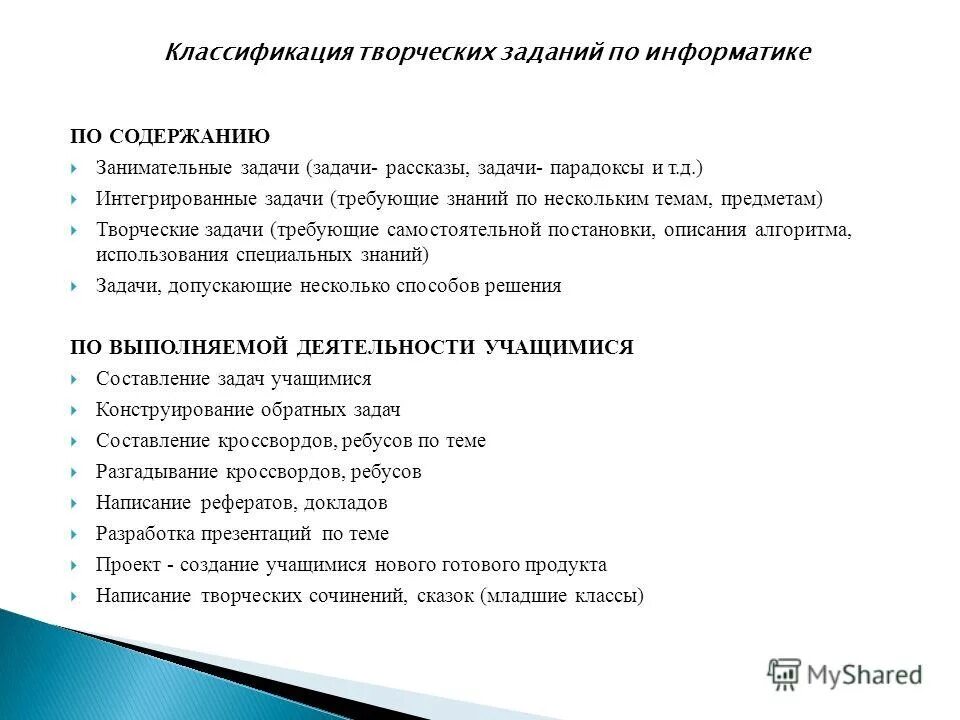 Классификация творческих заданий по информатике

ПО СОДЕРЖАНИЮ

Занимательные задачи (задачи- рассказы, задачи- парадоксы и т.д.)

Интегрированные задачи (требующие знаний по нескольким темам, предметам)

Творческие задачи (требующие самостоятельной постановки, описания алгоритма, использования специальных знаний)

Задачи, допускающие несколько способов решения

ПО ВЫПОЛНЯЕМОЙ ДЕЯТЕЛЬНОСТИ УЧАЩИМИСЯ

Составление задач учащимися

Конструирование обратных задач

Составление кроссвордов, ребусов по теме

Разгадывание кроссвордов, ребусов

Написание рефератов, докладов

Разработка презентаций по теме

Проект - создание учащимися нового готового продукта

Написание творческих сочинений, сказок (младшие классы)

MyShared